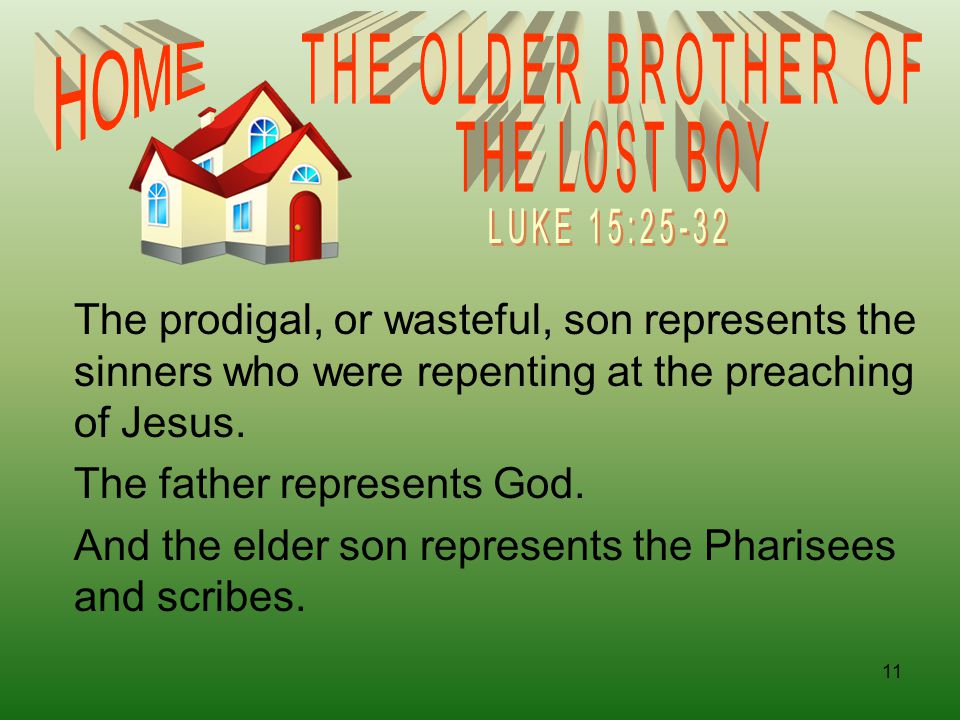 HOME

THE OLDER BROTHER OF THE LOST BOY

LUKE 15:25-32

The prodigal, or wasteful, son represents the sinners who were repenting at the preaching of Jesus.

The father represents God.

And the elder son represents the Pharisees and scribes.

11